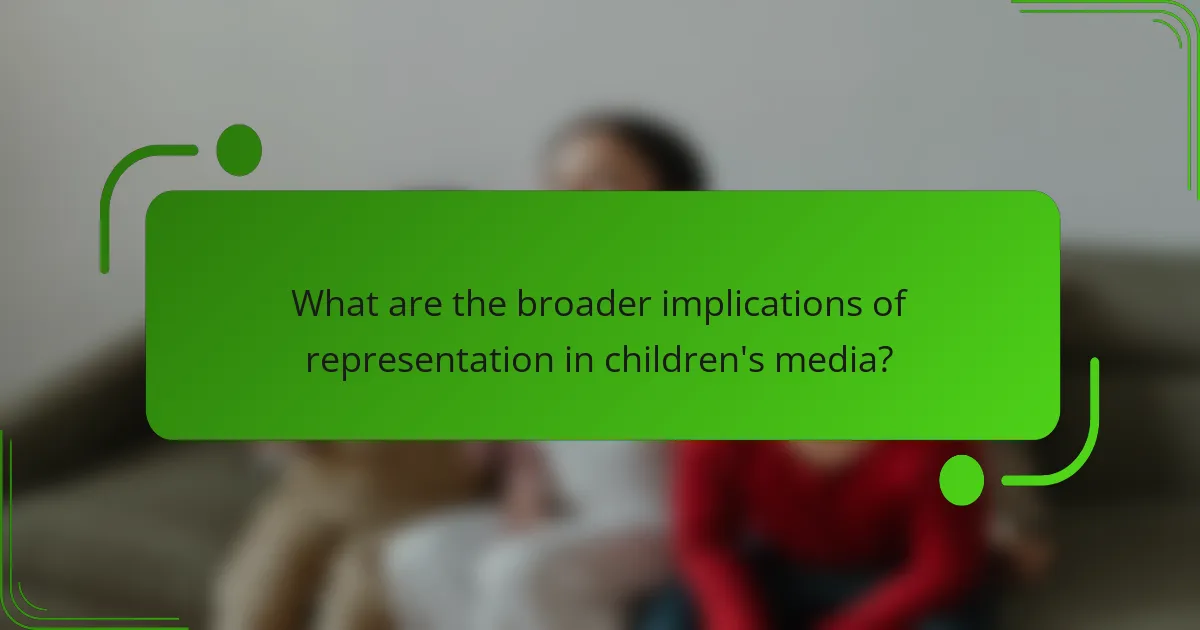 What are the broader implications of representation in children's media?